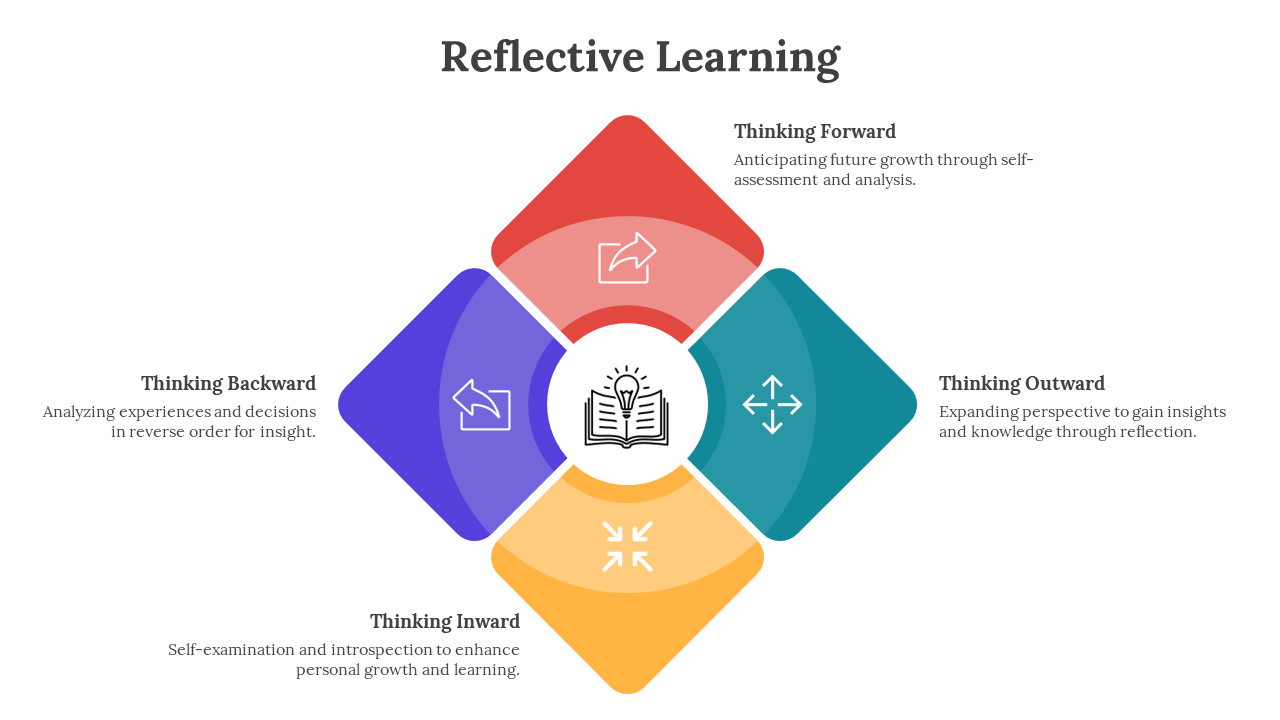 Reflective Learning

Thinking Forward

Anticipating future growth through self-assessment and analysis.

Thinking Backward

Analyzing experiences and decisions in reverse order for insight.

Thinking Outward

Expanding perspective to gain insights and knowledge through reflection.

Thinking Inward

Self-examination and introspection to enhance personal growth and learning.